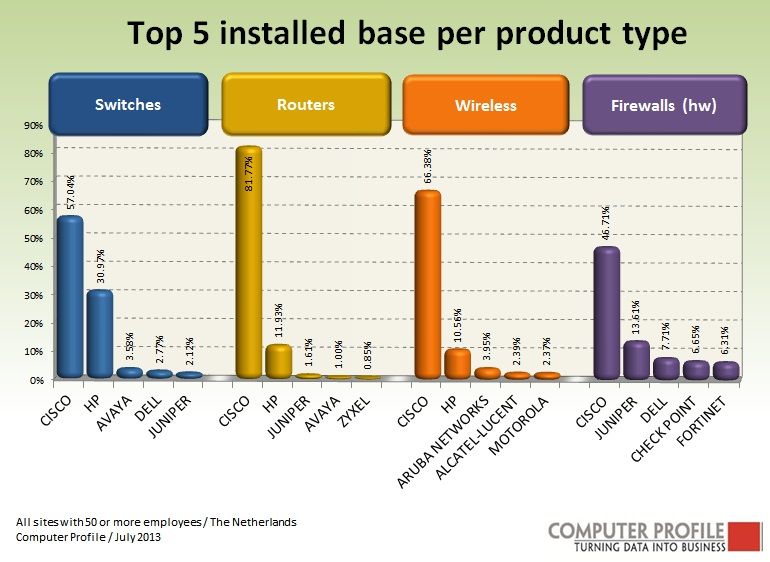 Top 5 installed base per product type

Switches

Routers

Wireless

Firewalls (hw)

90%
80%
70%
60%
50%
40%
30%
20%
10%
0%

57.04%
30.97%
3.58%
2.77%
2.12%
81.77%
11.93%
1.61%
1.00%
0.85%
66.38%
10.56%
3.95%
2.39%
2.37%
46.71%
13.61%
7.71%
6.65%
6.31%

CISCO
HP
AVAYA
DELL
JUNIPER
CISCO
HP
JUNIPER
AVAYA
ZYXEL
CISCO
HP
ARUBA NETWORKS
ALCATEL-LUCENT
MOTOROLA
CISCO
JUNIPER
DELL
CHECK POINT
FORTINET

All sites with 50 or more employees / The Netherlands
Computer Profile / July 2013

COMPUTER PROFILE
TURNING DATA INTO BUSINESS